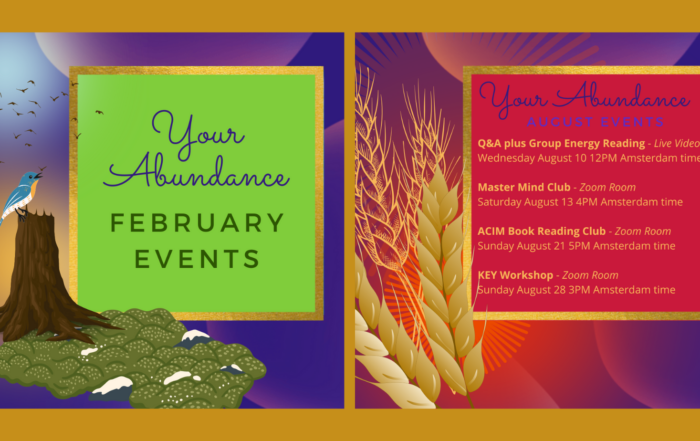 Your Abundance

FEBRUARY EVENTS

Your Abundance

AUGUST EVENTS

Q&A plus Group Energy Reading - Live Video
Wednesday August 10 12PM Amsterdam time

Master Mind Club - Zoom Room
Saturday August 13 4PM Amsterdam time

ACIM Book Reading Club - Zoom Room
Sunday August 21 5PM Amsterdam time

KEY Workshop - Zoom Room
Sunday August 28 3PM Amsterdam time